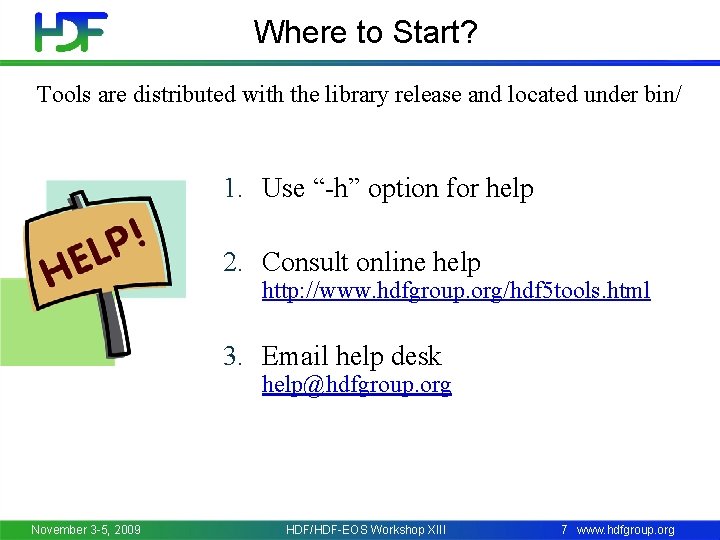 HDF

Where to Start?

Tools are distributed with the library release and located under bin/

HELP!

1. Use “-h” option for help

2. Consult online help
http://www.hdfgroup.org/hdf5tools.html

3. Email help desk
help@hdfgroup.org

November 3-5, 2009

HDF/HDF-EOS Workshop XIII

7 www.hdfgroup.org